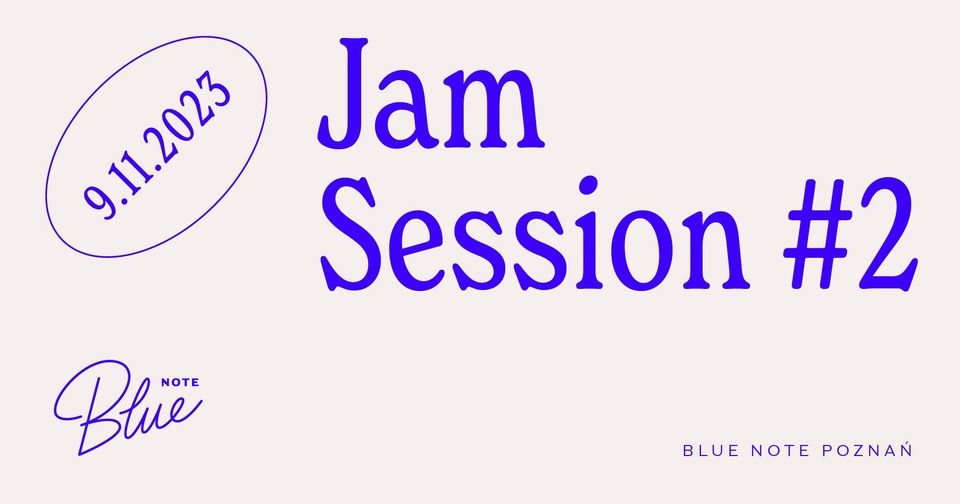 9.11.2023

Jam Session #2

Blue NOTE

BLUE NOTE POZNAŃ